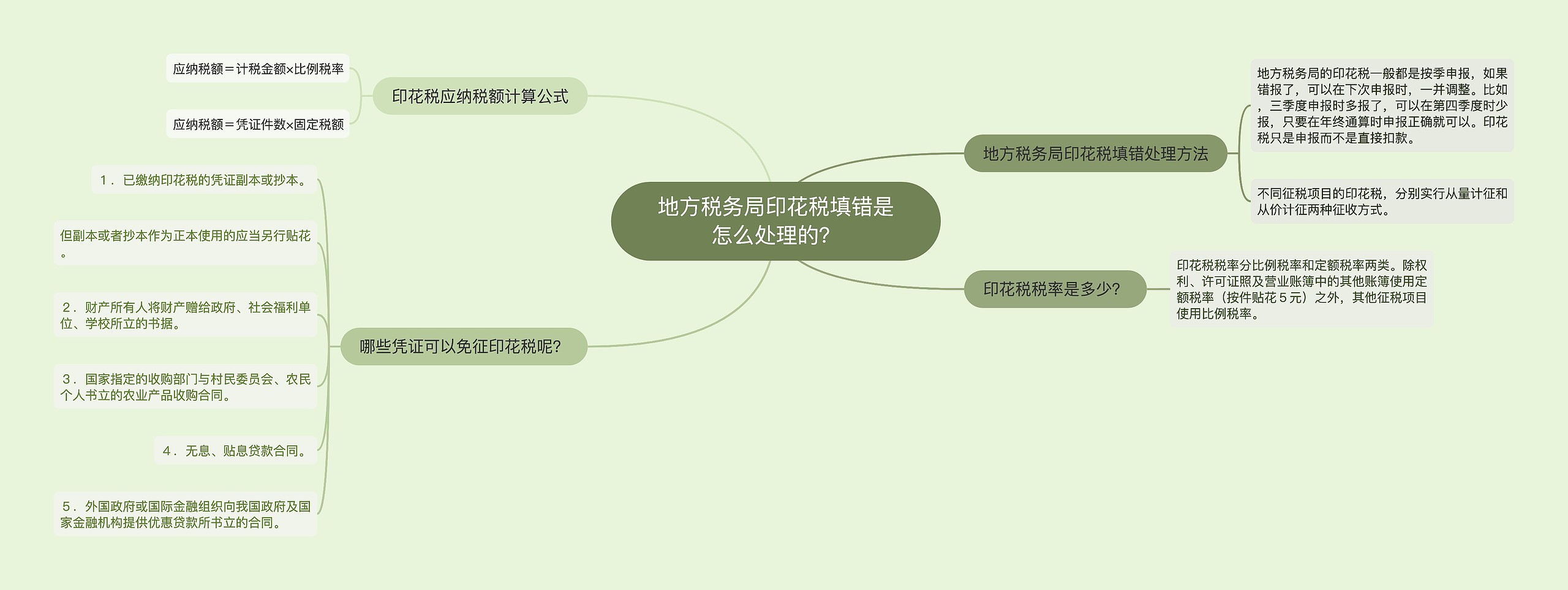 地方税务局印花税填错是怎么处理的?

印花税应纳税额计算公式

应纳税额＝计税金额×比例税率

应纳税额＝凭证件数×固定税额

哪些凭证可以免征印花税呢?

1．已缴纳印花税的凭证副本或抄本。

但副本或者抄本作为正本使用的应当另行贴花。

2．财产所有人将财产赠给政府、社会福利单位、学校所立的书据。

3．国家指定的收购部门与村民委员会、农民个人书立的农业产品收购合同。

4．无息、贴息贷款合同。

5．外国政府或国际金融组织向我国政府及国家金融机构提供优惠贷款所书立的合同。

地方税务局印花税填错处理方法

地方税务局的印花税一般都是按季申报，如果错报了，可以在下次申报时，一并调整。比如，三季度申报时多报了，可以在第四季度时少报，只要在年终通算时申报正确就可以。印花税只是申报而不是直接扣款。

不同征税项目的印花税，分别实行从量计征和从价计征两种征收方式。

印花税税率是多少?

印花税税率分比例税率和定额税率两类。除权利、许可证照及营业账簿中的其他账簿使用定额税率（按件贴花５元）之外，其他征税项目使用比例税率。